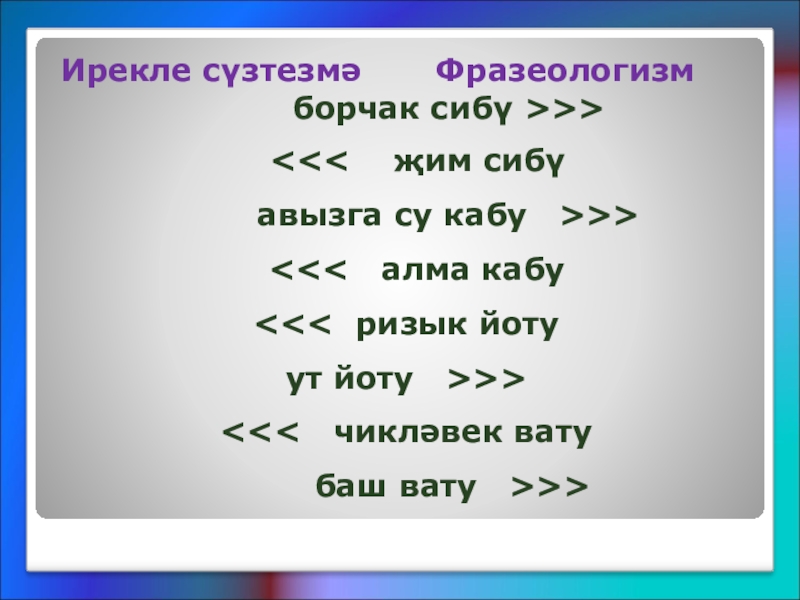 Ирекле сүзтезмә      Фразеологизм

борчак сибү >>>

<<<   җим сибү

авызга су кабу   >>>

<<<   алма кабу

<<<  ризык йоту

ут йоту   >>>

<<<   чикләвек вату

баш вату   >>>